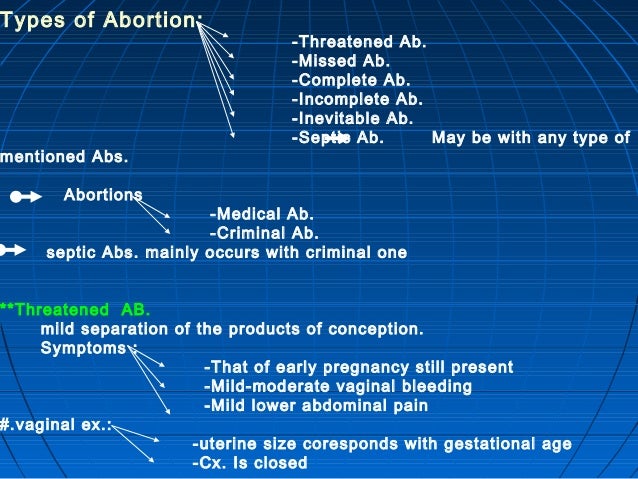 Types of Abortion:

-Threatened Ab.
-Missed Ab.
-Complete Ab.
-Incomplete Ab.
-Inevitable Ab.
-Septic Ab. May be with any type of mentioned Abs.

Abortions
-Medical Ab.
-Criminal Ab.

septic Abs. mainly occurs with criminal one

**Threatened AB.
mild separation of the products of conception.
Symptoms :
-That of early pregnancy still present
-Mild-moderate vaginal bleeding
-Mild lower abdominal pain
#.vaginal ex.:
-uterine size coresponds with gestational age
-Cx. Is closed